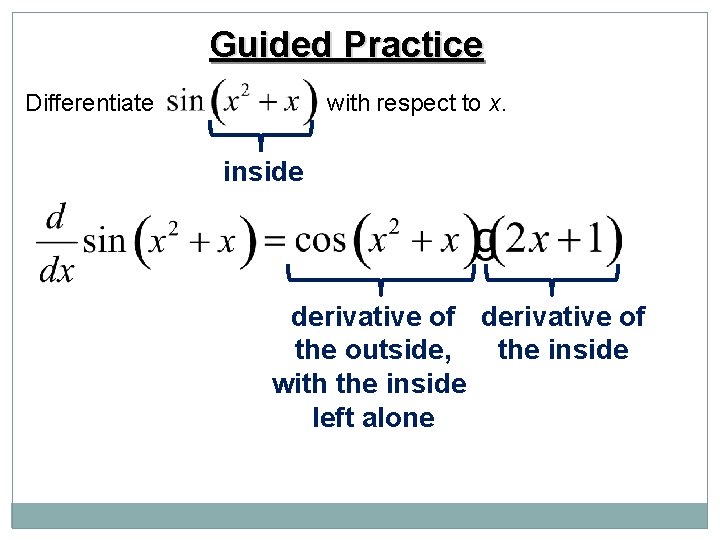 Guided Practice

Differentiate $\sin\left(x^2+x\right)$ with respect to $x$.

inside

$\frac{d}{dx}\sin\left(x^2+x\right)=\cos\left(x^2+x\right)g\left(2x+1\right)$

derivative of the outside, with the inside left alone

derivative of the inside